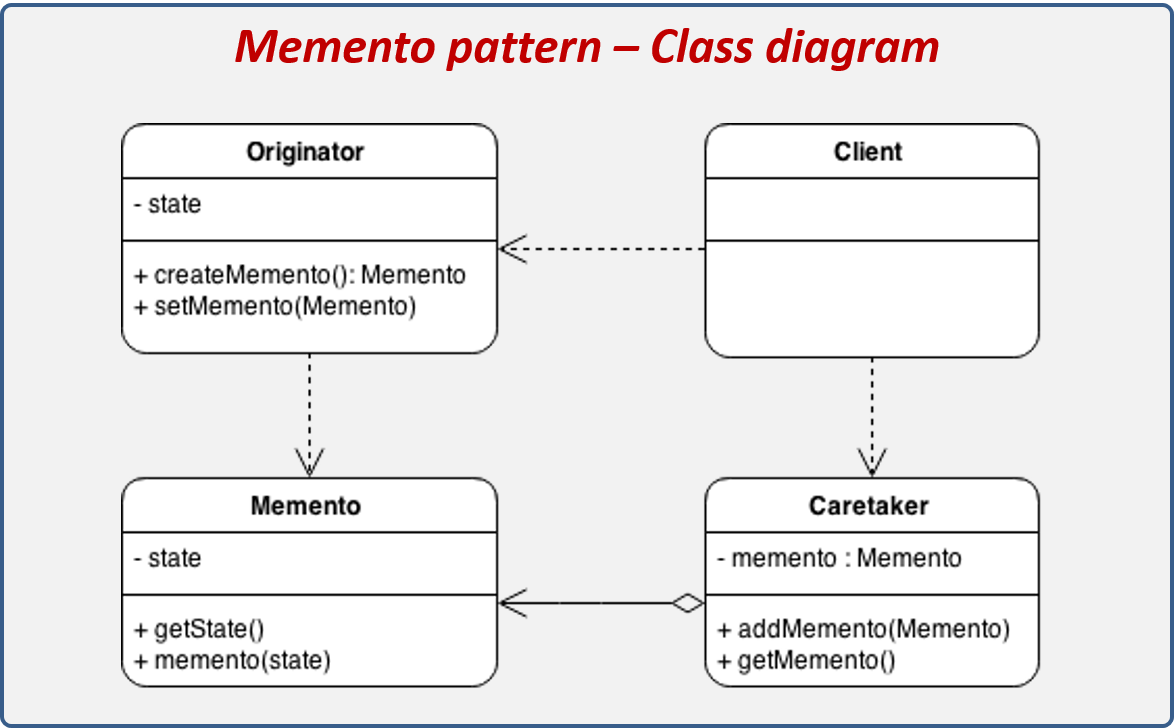 Memento pattern – Class diagram

Originator
- state
+ createMemento(): Memento
+ setMemento(Memento)

Client

Memento
- state
+ getState()
+ memento(state)

Caretaker
- memento : Memento
+ addMemento(Memento)
+ getMemento()